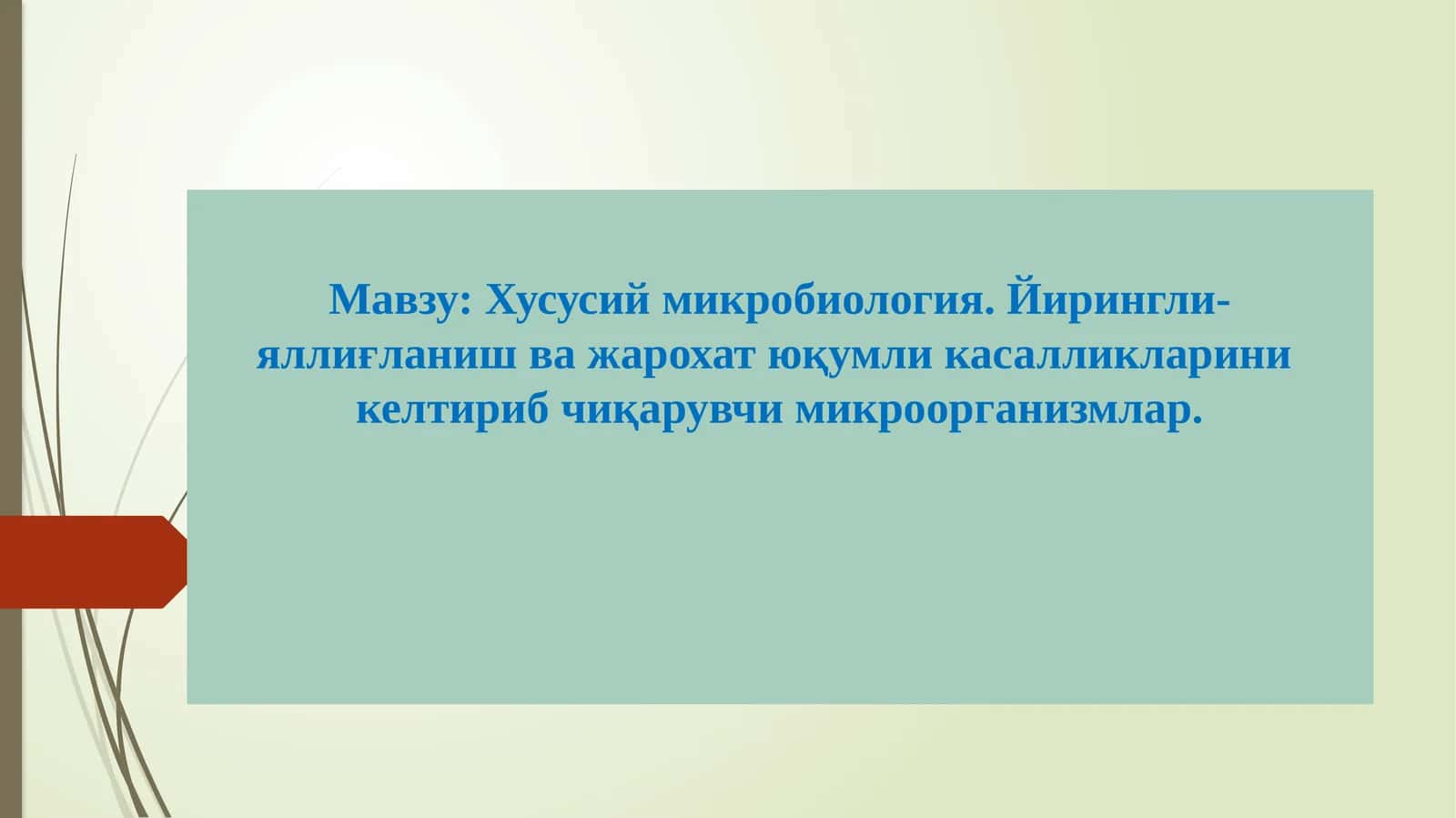 Мавзу: Хусусий микробиология. Йирингли-яллиғланиш ва жарохат юқумли касалликларини келтириб чиқарувчи микроорганизмлар.